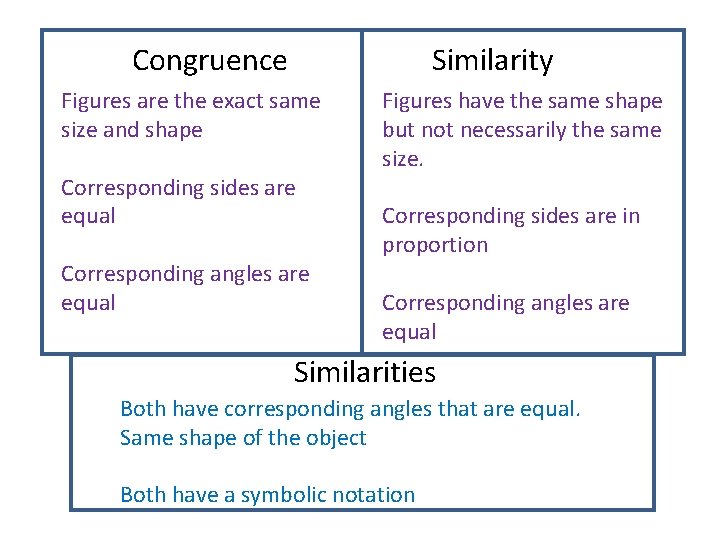 Congruence

Figures are the exact same size and shape

Corresponding sides are equal

Corresponding angles are equal

Similarity

Figures have the same shape but not necessarily the same size.

Corresponding sides are in proportion

Corresponding angles are equal

Similarities

Both have corresponding angles that are equal.
Same shape of the object

Both have a symbolic notation